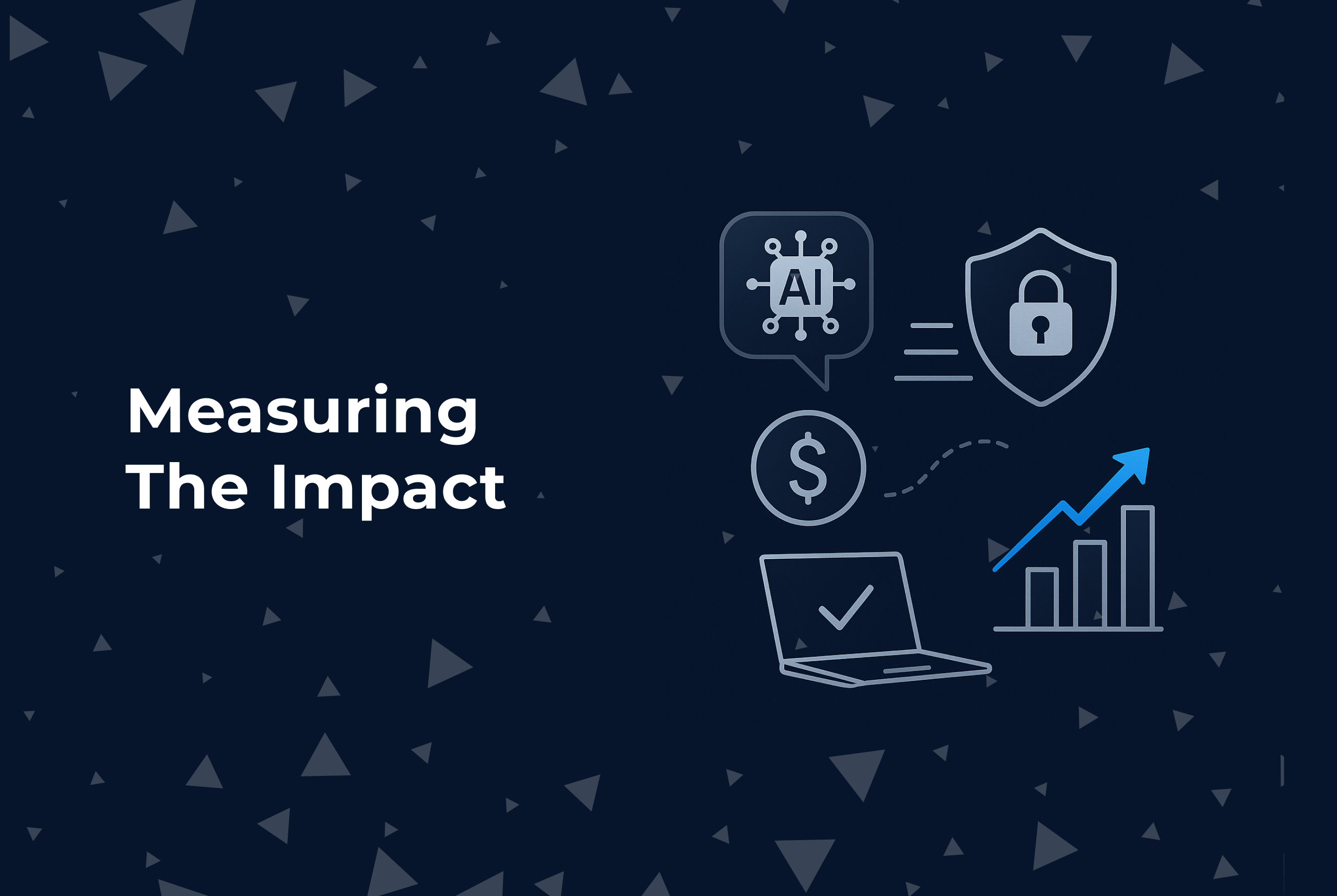 Measuring The Impact

AI

$